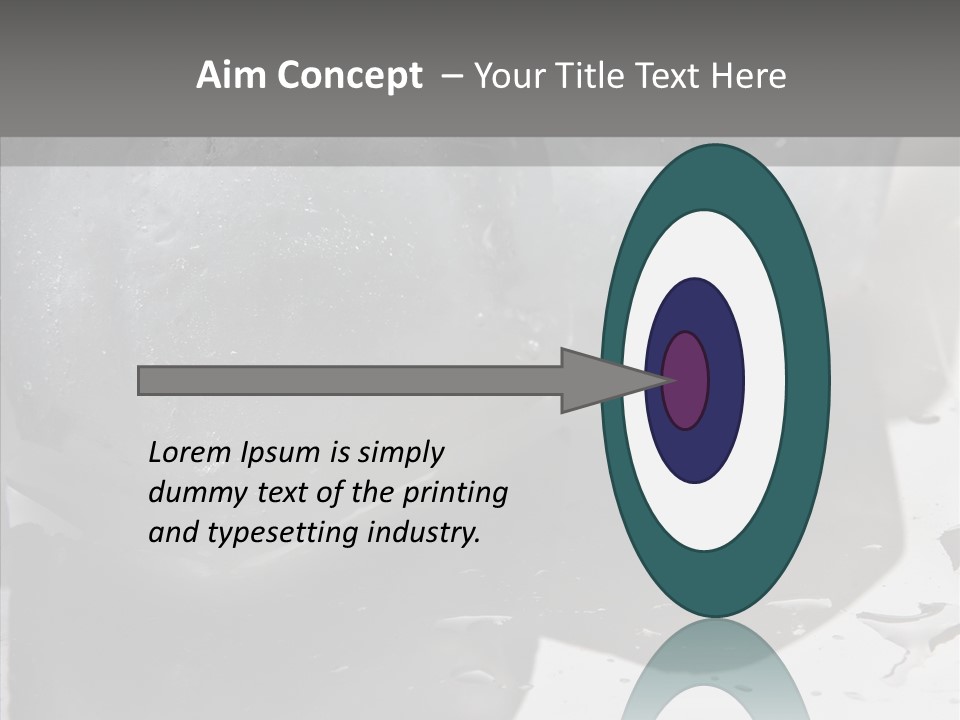 Aim Concept – Your Title Text Here

Lorem Ipsum is simply dummy text of the printing and typesetting industry.